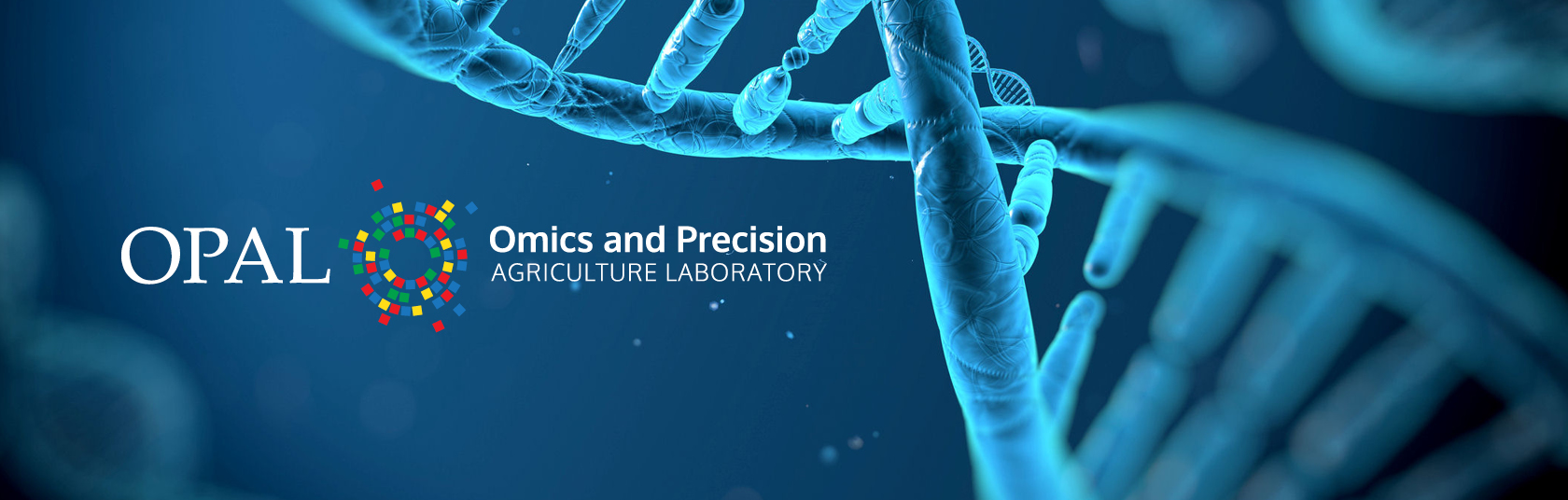 OPAL
Omics and Precision
AGRICULTURE LABORATORY